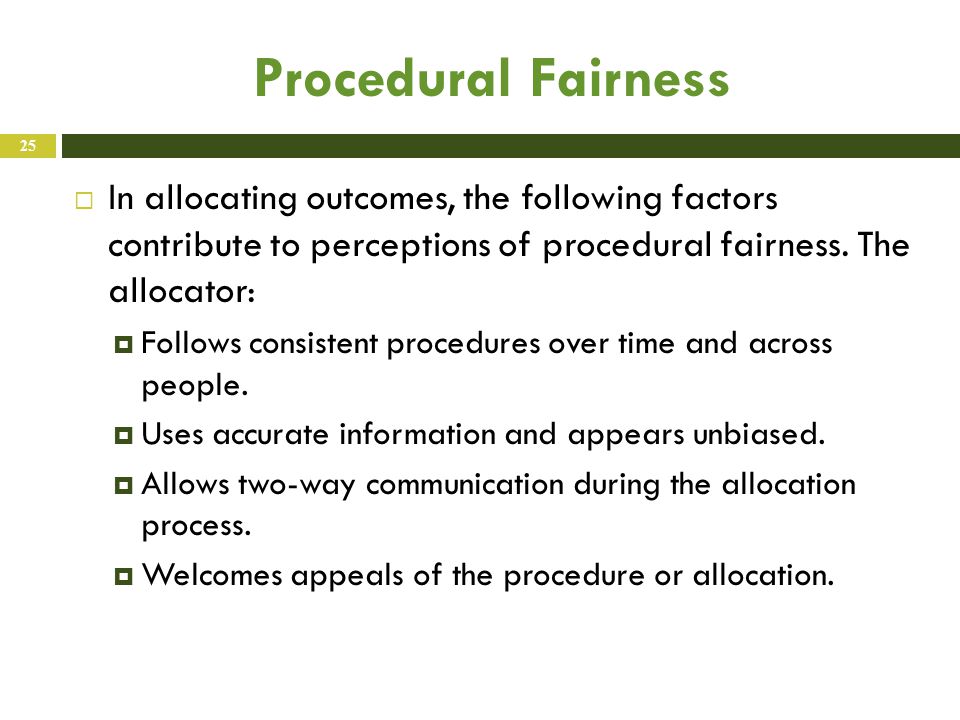 Procedural Fairness

25

In allocating outcomes, the following factors contribute to perceptions of procedural fairness. The allocator:

Follows consistent procedures over time and across people.

Uses accurate information and appears unbiased.

Allows two-way communication during the allocation process.

Welcomes appeals of the procedure or allocation.